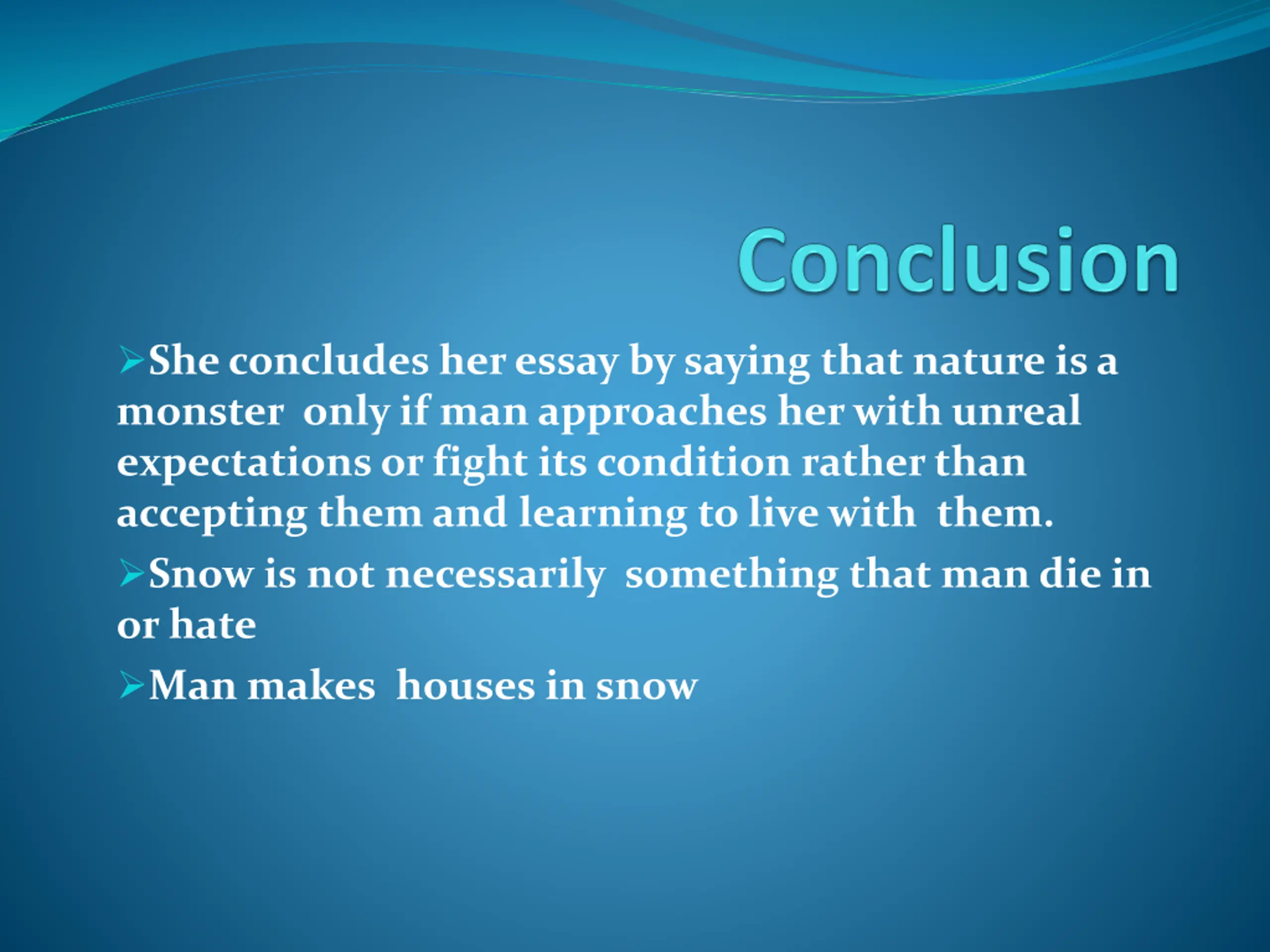 Conclusion

➢She concludes her essay by saying that nature is a monster only if man approaches her with unreal expectations or fight its condition rather than accepting them and learning to live with them.

➢Snow is not necessarily something that man die in or hate

➢Man makes houses in snow